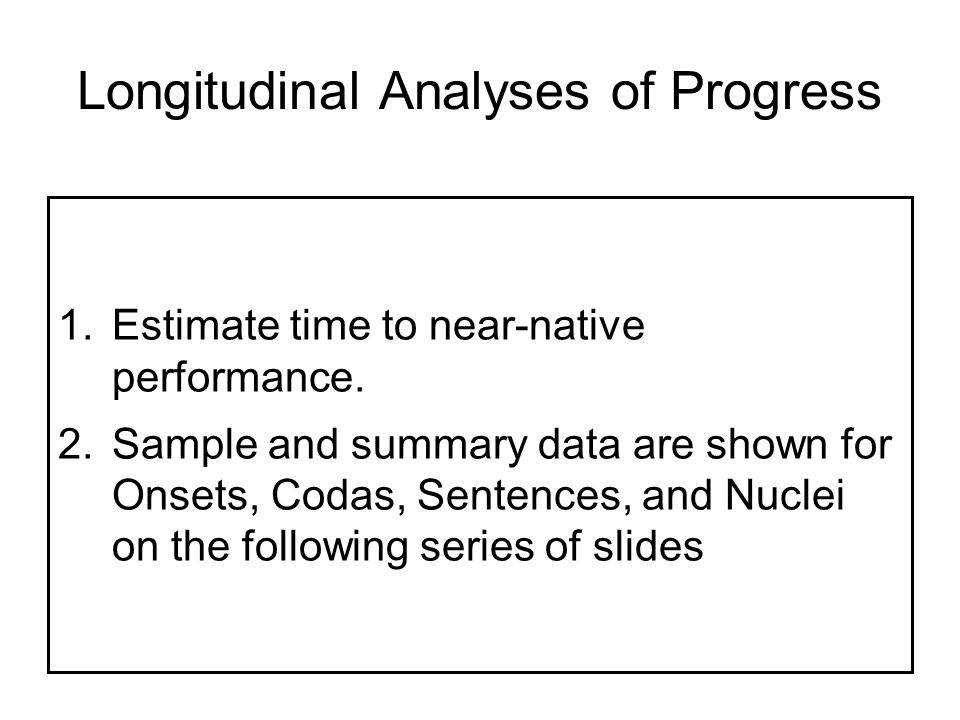 Longitudinal Analyses of Progress

1. Estimate time to near-native performance.

2. Sample and summary data are shown for Onsets, Codas, Sentences, and Nuclei on the following series of slides